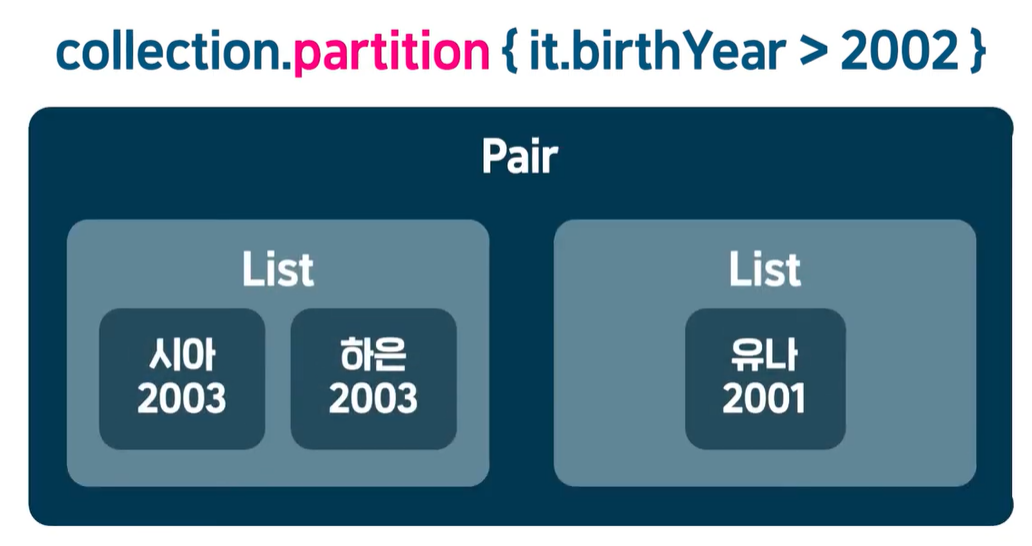 collection.partition { it.birthYear > 2002 }

Pair

List

시아
2003

하은
2003

List

유나
2001